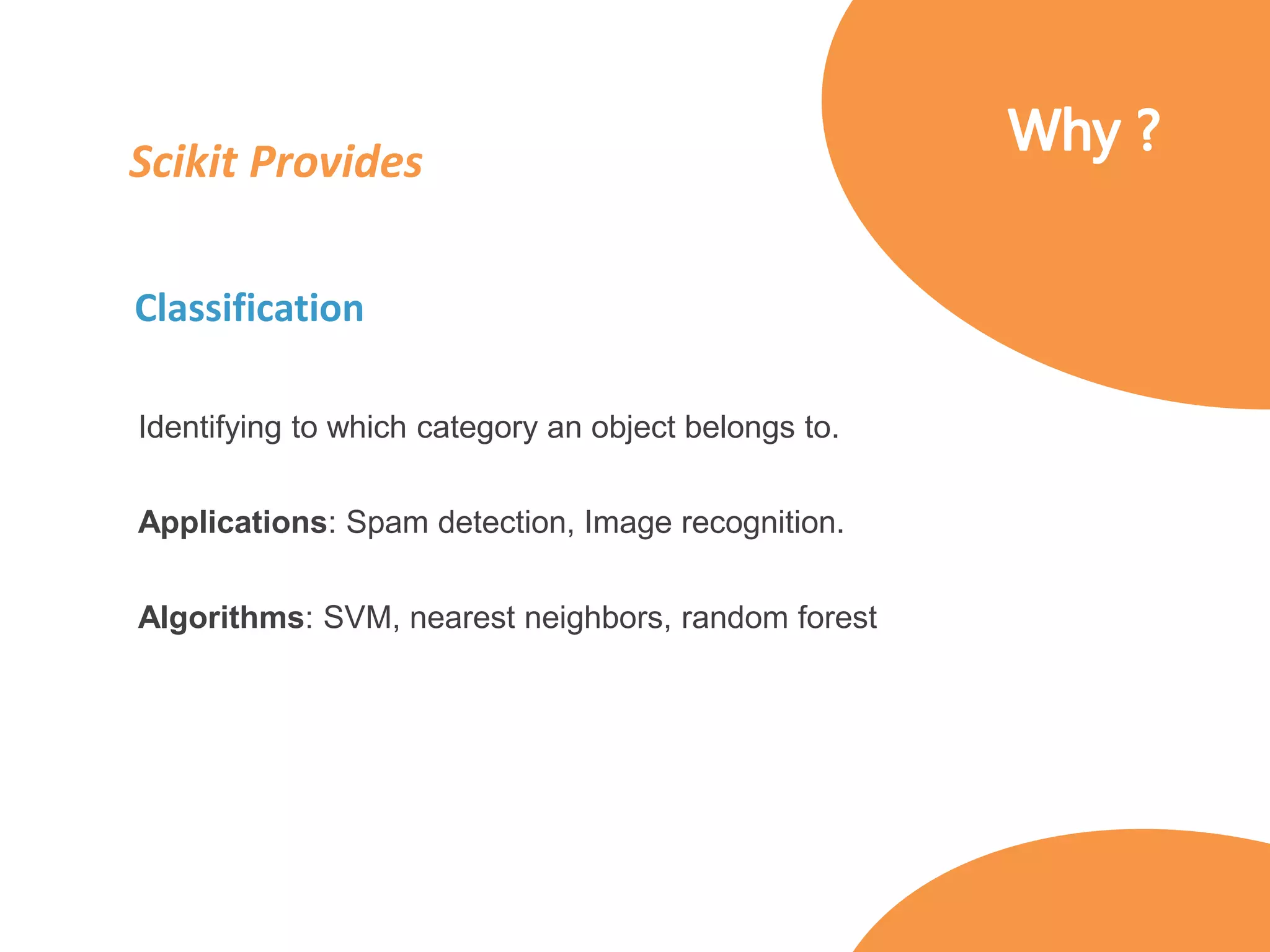 Why ?

Scikit Provides

Classification

Identifying to which category an object belongs to.

Applications: Spam detection, Image recognition.

Algorithms: SVM, nearest neighbors, random forest